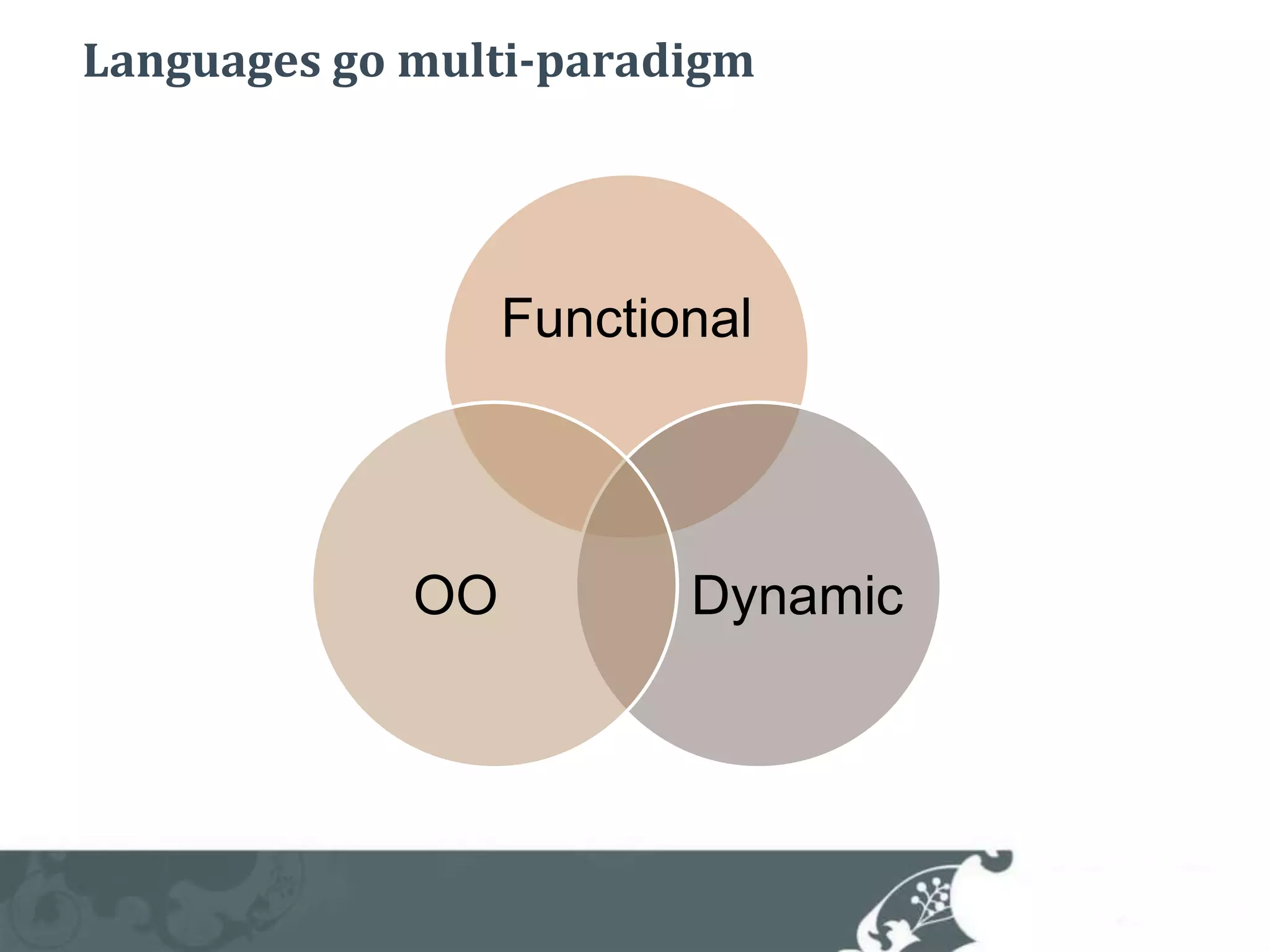 Languages go multi-paradigm

Functional

OO

Dynamic